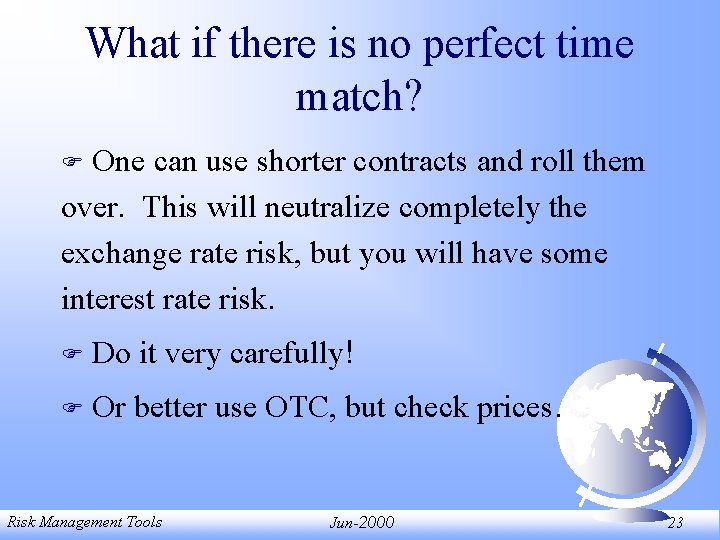 What if there is no perfect time match?

☞ One can use shorter contracts and roll them over. This will neutralize completely the exchange rate risk, but you will have some interest rate risk.

☞ Do it very carefully!

☞ Or better use OTC, but check prices.

Risk Management Tools Jun-2000 23